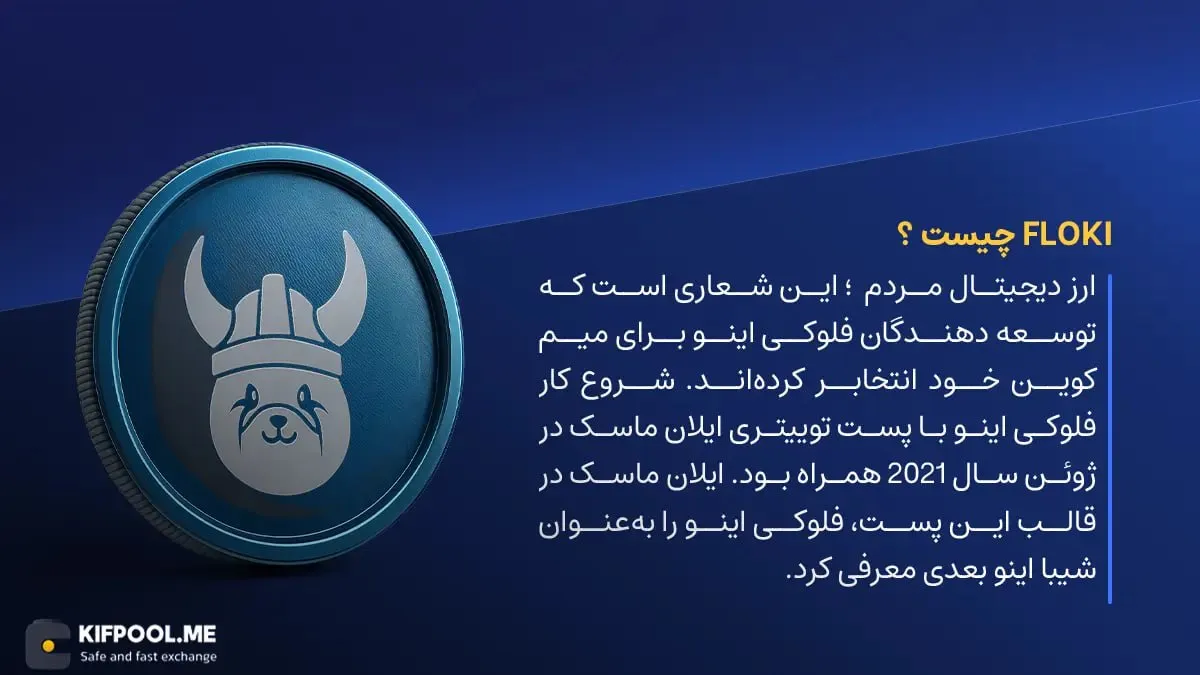 FLOKI چیست ؟

ارز دیجیتال مردم ؛ این شعاری است که توسعه دهندگان فلوکی اینو برای میم کوین خود انتخابر کرده‌اند. شروع کار فلوکی اینو با پست توییتری ایلان ماسک در ژوئن سال 2021 همراه بود. ایلان ماسک در قالب این پست، فلوکی اینو را به‌عنوان شیبا اینو بعدی معرفی کرد.

KIFPOOL.ME
Safe and fast exchange